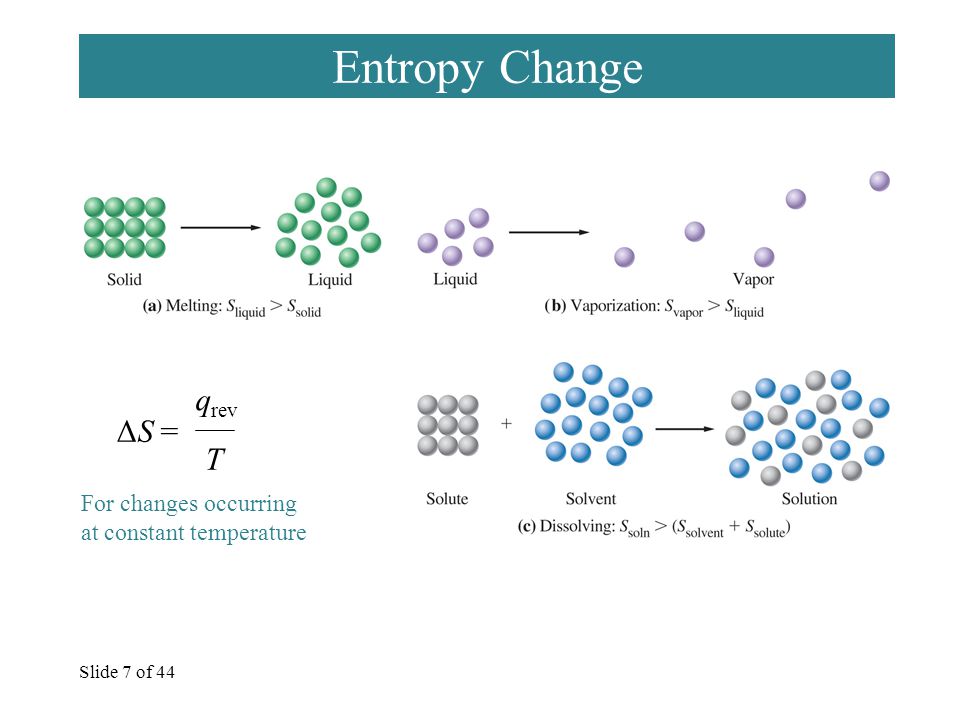 Entropy Change

Solid

Liquid

(a) Melting: $S_{\text{liquid}} > S_{\text{solid}}$

Liquid

Vapor

(b) Vaporization: $S_{\text{vapor}} > S_{\text{liquid}}$

$\Delta S = \frac{q_{\text{rev}}}{T}$

For changes occurring at constant temperature

Solute

+

Solvent

Solution

(c) Dissolving: $S_{\text{soln}} > (S_{\text{solvent}} + S_{\text{solute}})$

Slide 7 of 44